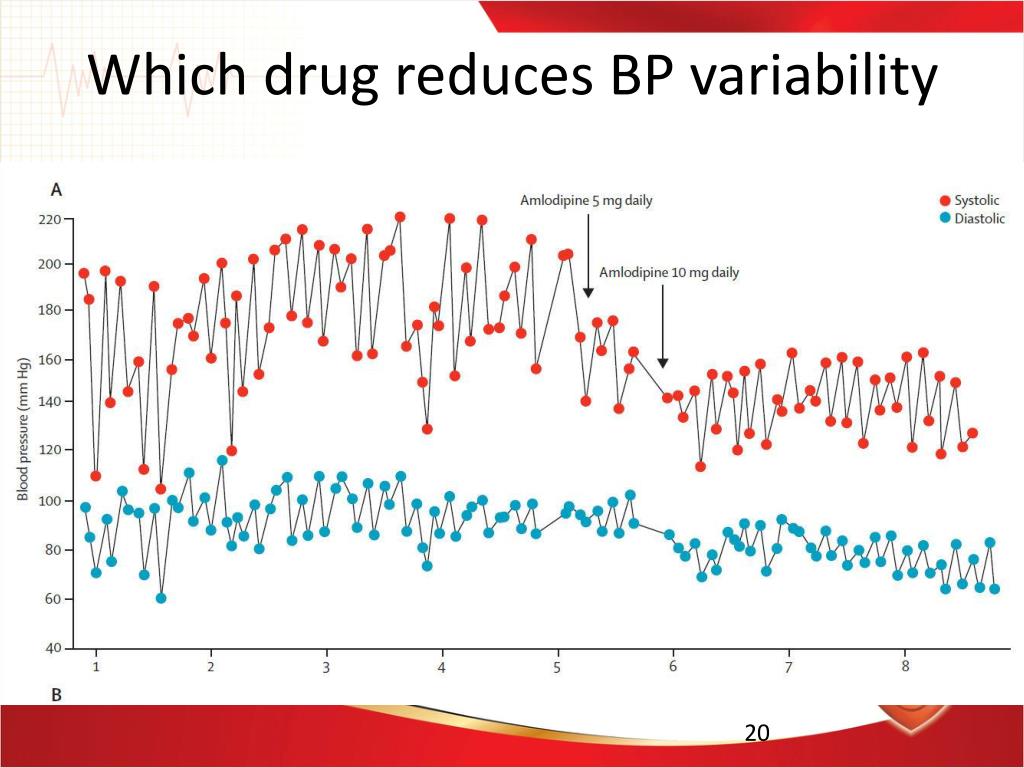 Which drug reduces BP variability

A

Amlodipine 5 mg daily

Amlodipine 10 mg daily

Systolic
Diastolic

Blood pressure (mm Hg)

220
200
180
160
140
120
100
80
60
40

1
2
3
4
5
6
7
8

B

20